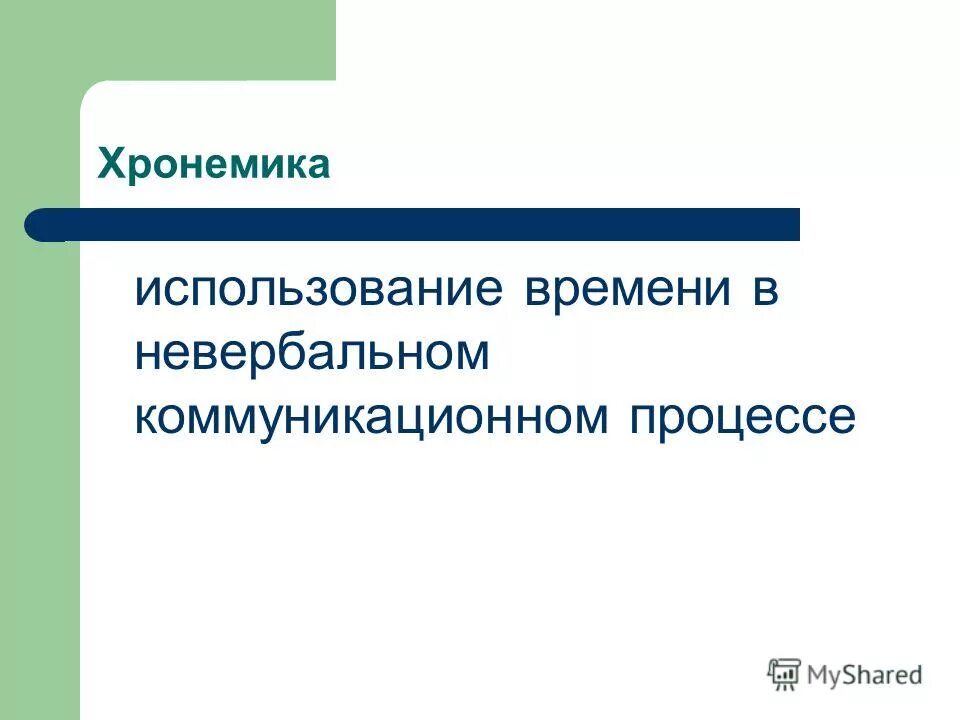 Хронемика

использование времени в невербальном коммуникационном процессе

MyShared